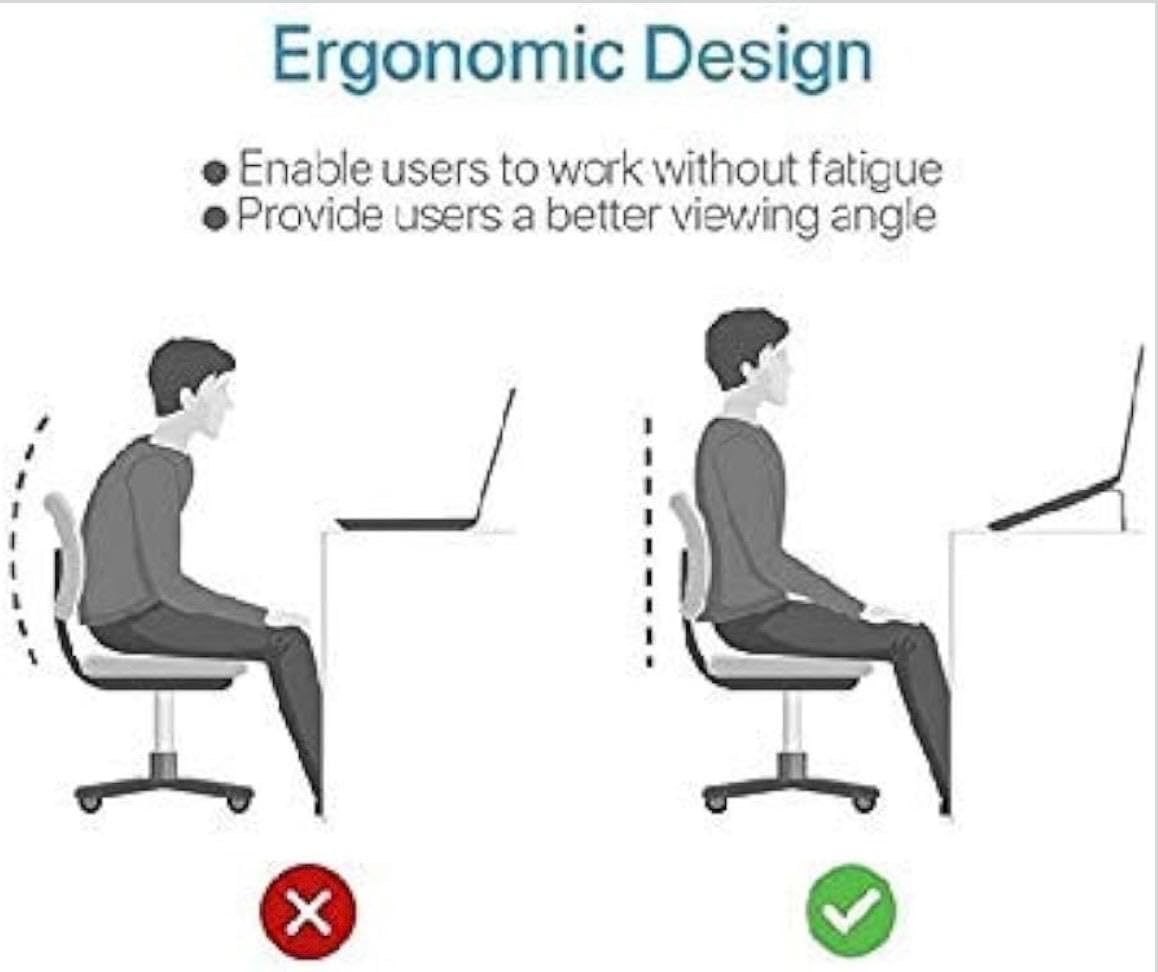 Ergonomic Design

● Enable users to work without fatigue
● Provide users a better viewing angle